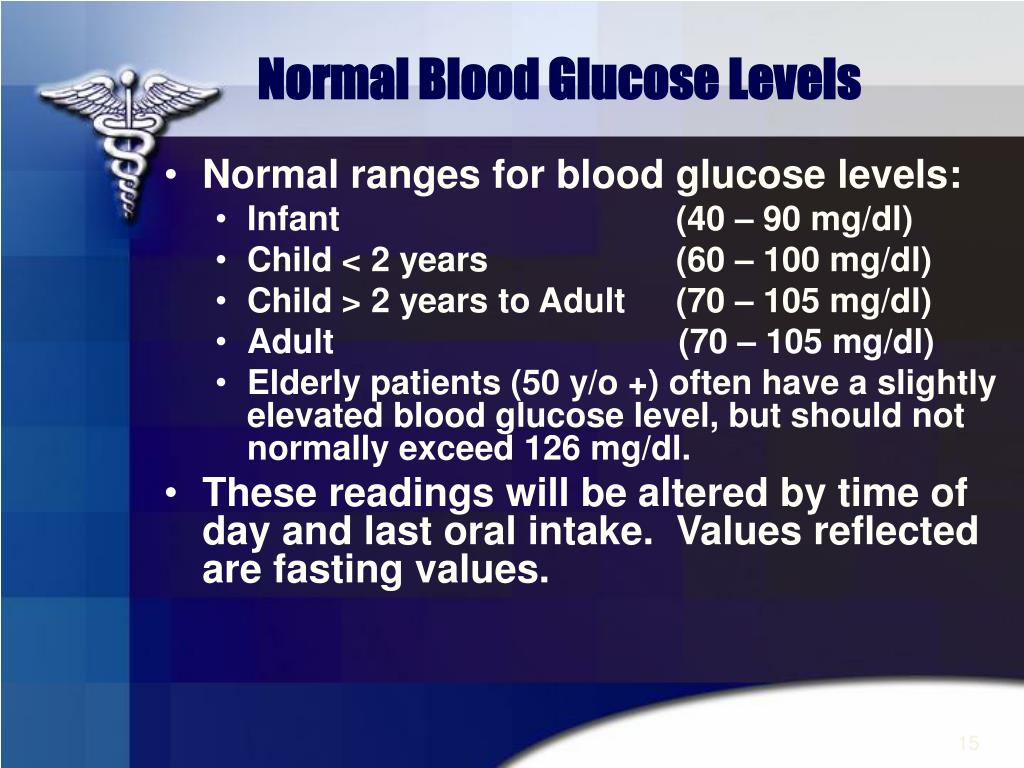 Normal Blood Glucose Levels

• Normal ranges for blood glucose levels:
  • Infant (40 – 90 mg/dl)
  • Child < 2 years (60 – 100 mg/dl)
  • Child > 2 years to Adult (70 – 105 mg/dl)
  • Adult (70 – 105 mg/dl)
  • Elderly patients (50 y/o +) often have a slightly elevated blood glucose level, but should not normally exceed 126 mg/dl.
• These readings will be altered by time of day and last oral intake. Values reflected are fasting values.

15